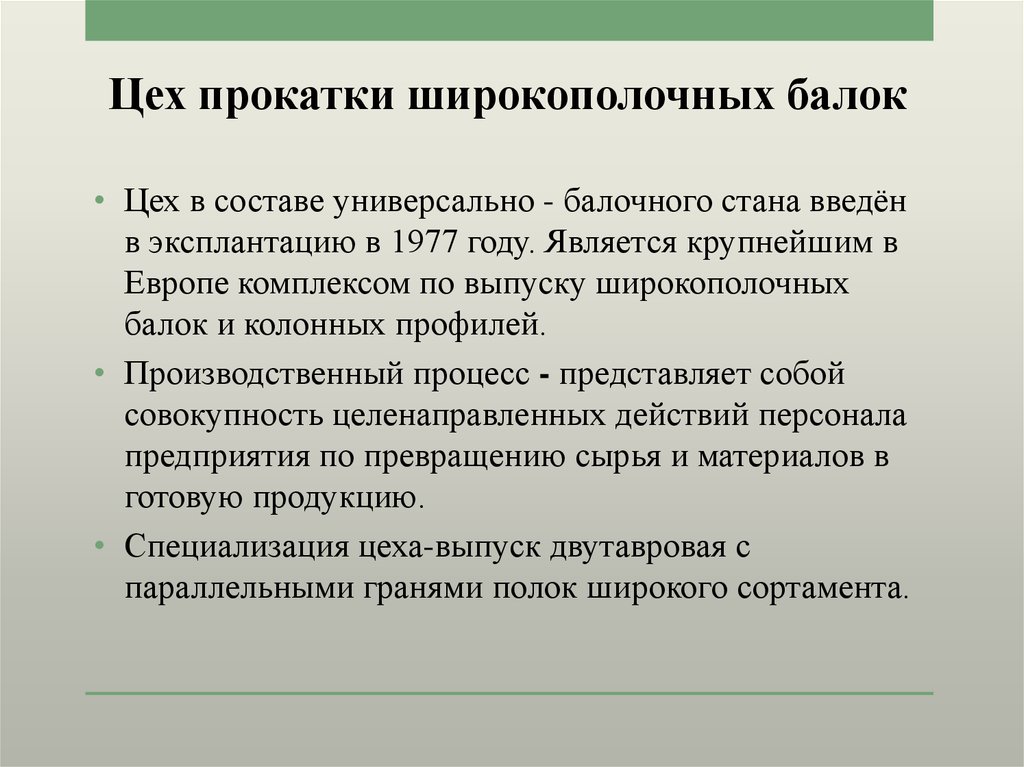 Цех прокатки широкополочных балок

• Цех в составе универсально - балочного стана введён в эксплантацию в 1977 году. Является крупнейшим в Европе комплексом по выпуску широкополочных балок и колонных профилей.

• Производственный процесс - представляет собой совокупность целенаправленных действий персонала предприятия по превращению сырья и материалов в готовую продукцию.

• Специализация цеха-выпуск двутавровая с параллельными гранями полок широкого сортамента.